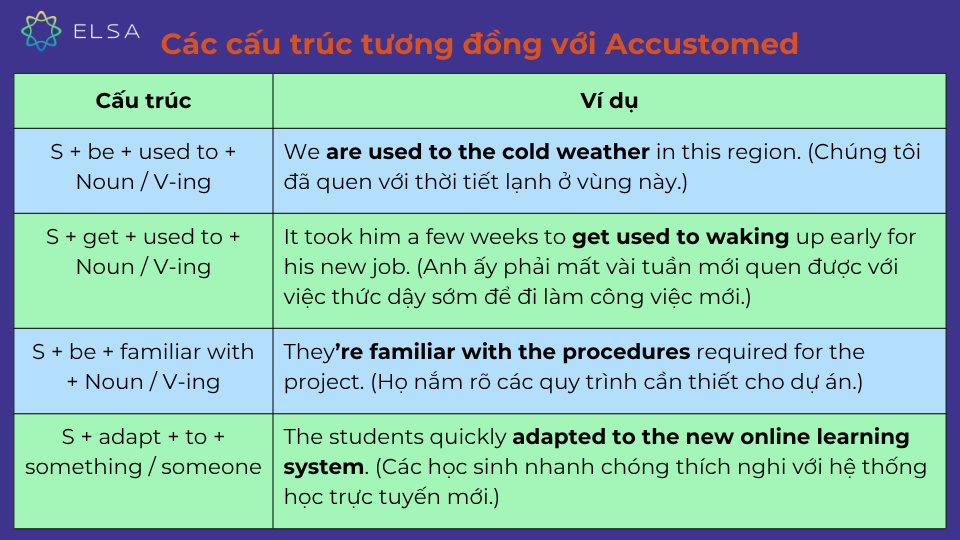 ELSA

Các cấu trúc tương đồng với Accustomed

| Cấu trúc | Ví dụ |
|---|---|
| S + be + used to + Noun / V-ing | We **are used to the cold weather** in this region. (Chúng tôi đã quen với thời tiết lạnh ở vùng này.) |
| S + get + used to + Noun / V-ing | It took him a few weeks to **get used to waking** up early for his new job. (Anh ấy phải mất vài tuần mới quen được với việc thức dậy sớm để đi làm công việc mới.) |
| S + be + familiar with + Noun / V-ing | They**'re familiar with the procedures** required for the project. (Họ nắm rõ các quy trình cần thiết cho dự án.) |
| S + adapt + to + something / someone | The students quickly **adapted to the new online learning system**. (Các học sinh nhanh chóng thích nghi với hệ thống học trực tuyến mới.) |